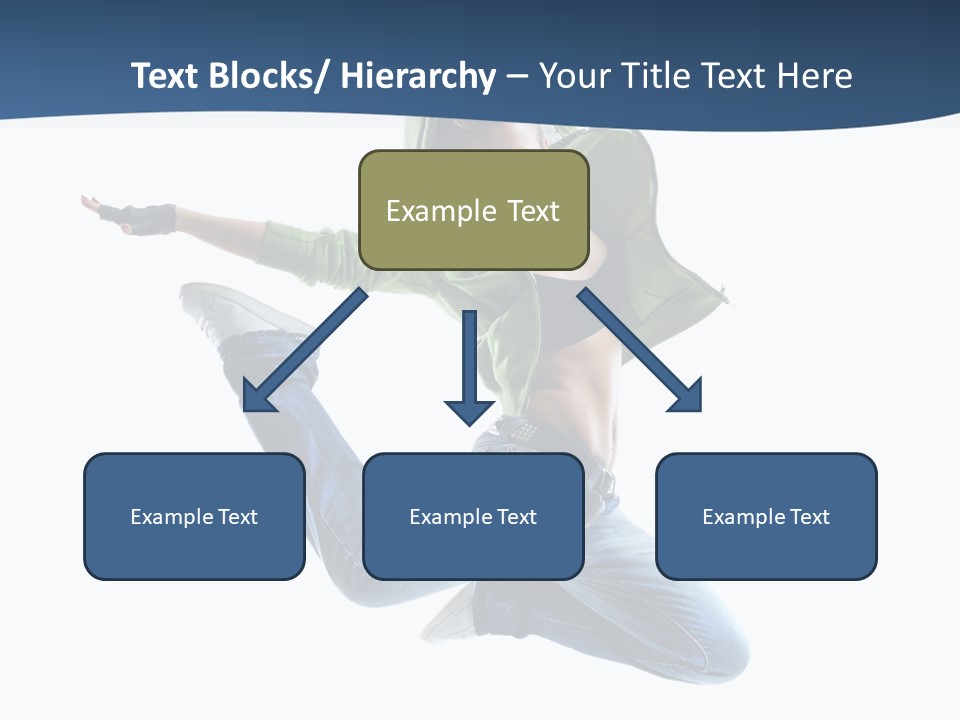 Text Blocks/ Hierarchy – Your Title Text Here

Example Text

Example Text

Example Text

Example Text